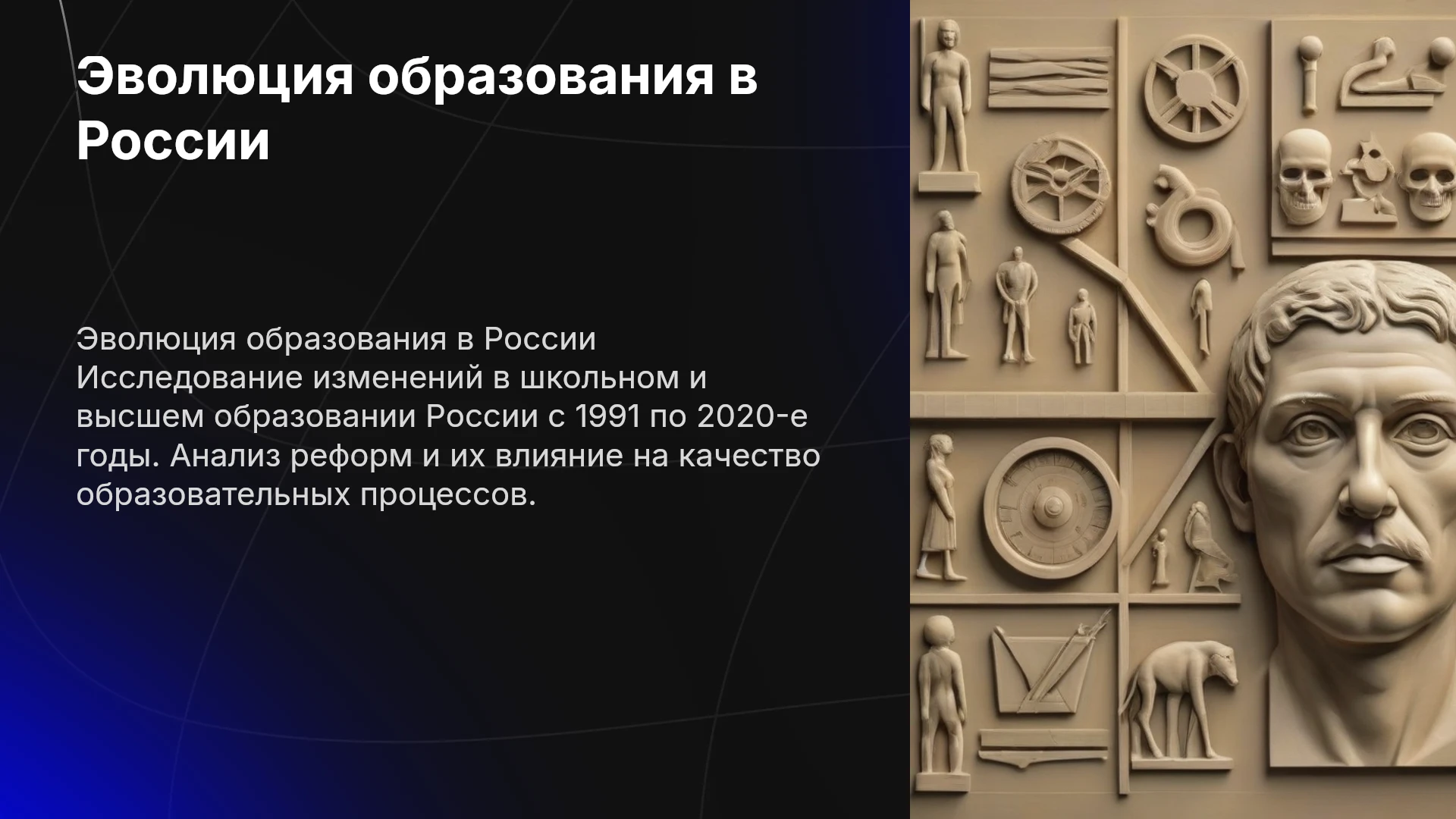 Эволюция образования в России

Эволюция образования в России Исследование изменений в школьном и высшем образовании России с 1991 по 2020-е годы. Анализ реформ и их влияние на качество образовательных процессов.